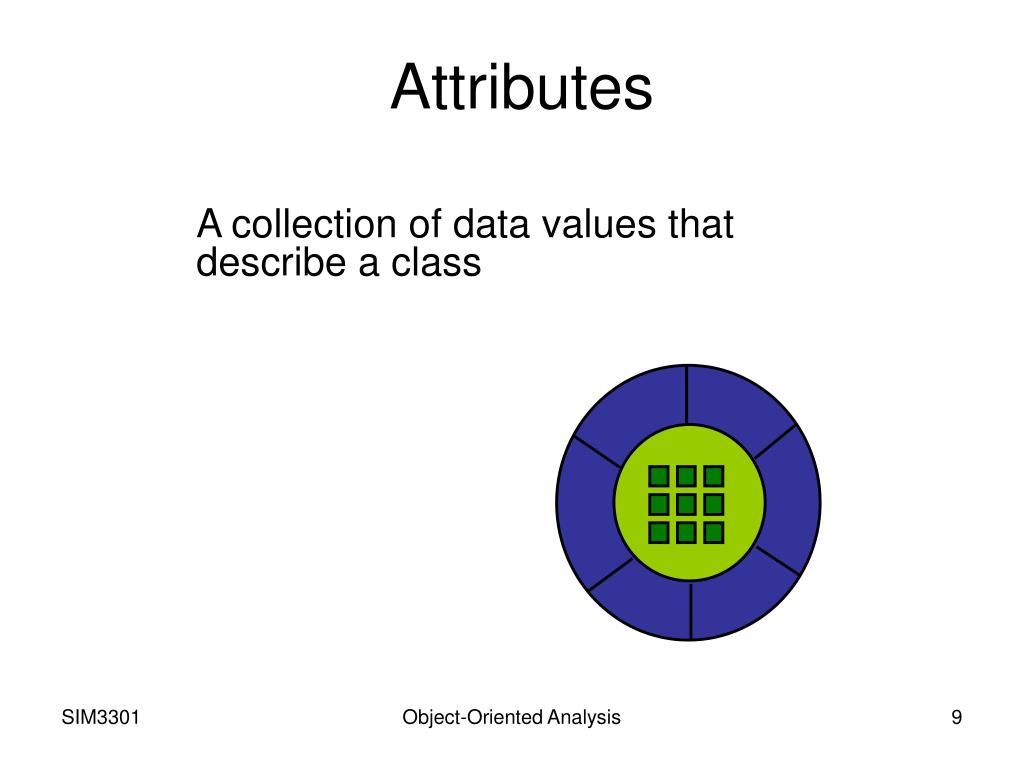 Attributes

A collection of data values that describe a class

SIM3301

Object-Oriented Analysis

9